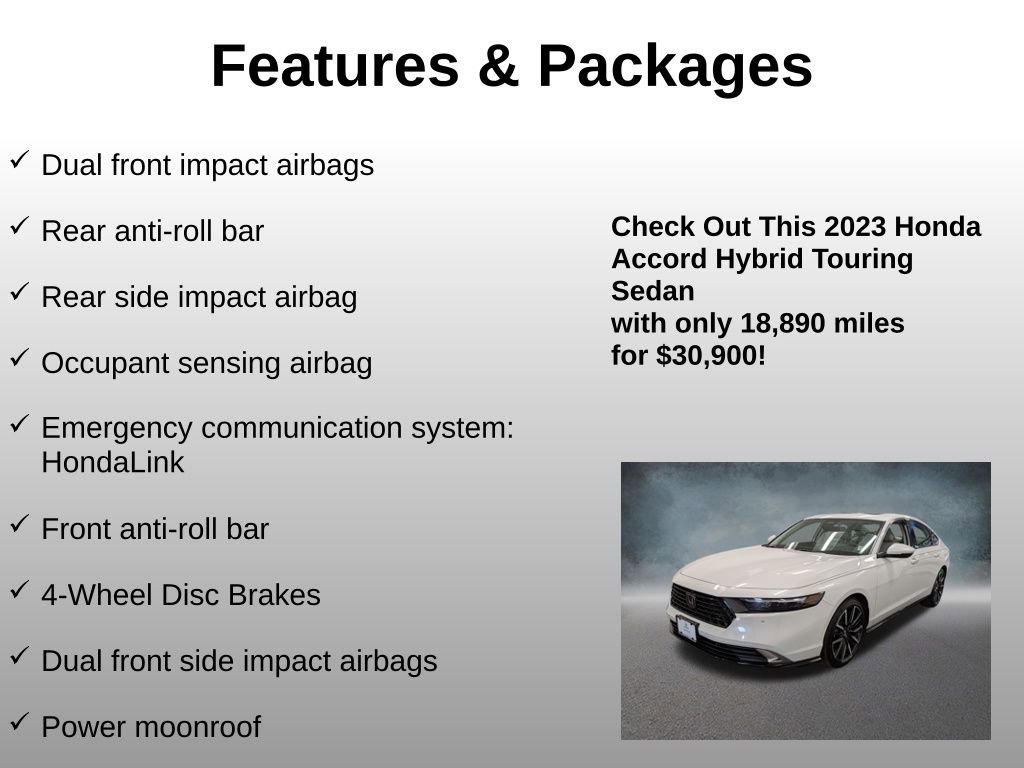 Features & Packages

✓ Dual front impact airbags

✓ Rear anti-roll bar

✓ Rear side impact airbag

✓ Occupant sensing airbag

✓ Emergency communication system: HondaLink

✓ Front anti-roll bar

✓ 4-Wheel Disc Brakes

✓ Dual front side impact airbags

✓ Power moonroof

Check Out This 2023 Honda Accord Hybrid Touring Sedan
with only 18,890 miles
for $30,900!